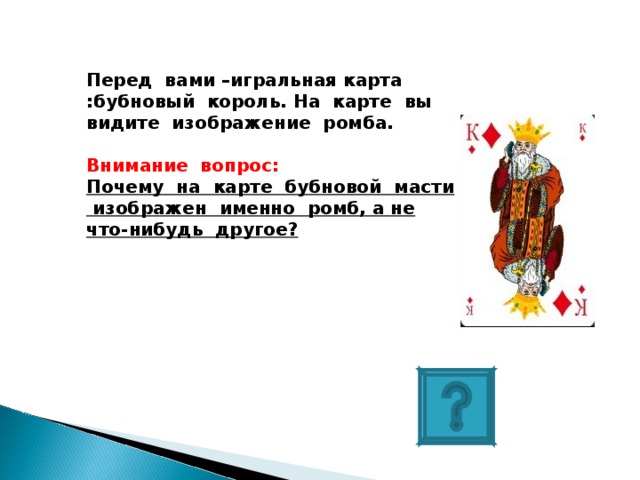 Перед вами –игральная карта :бубновый король. На карте вы видите изображение ромба.

Внимание вопрос:
Почему на карте бубновой масти изображен именно ромб, а не что-нибудь другое?

К
К
К
К

?